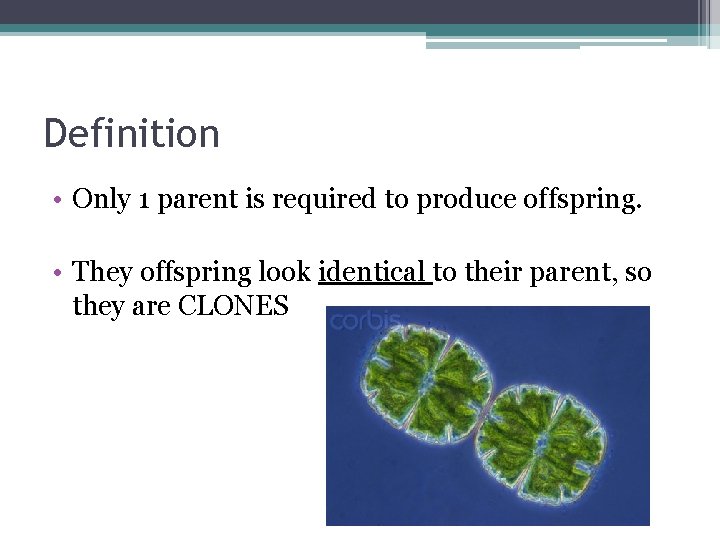 Definition

• Only 1 parent is required to produce offspring.

• They offspring look identical to their parent, so they are CLONES

corbis